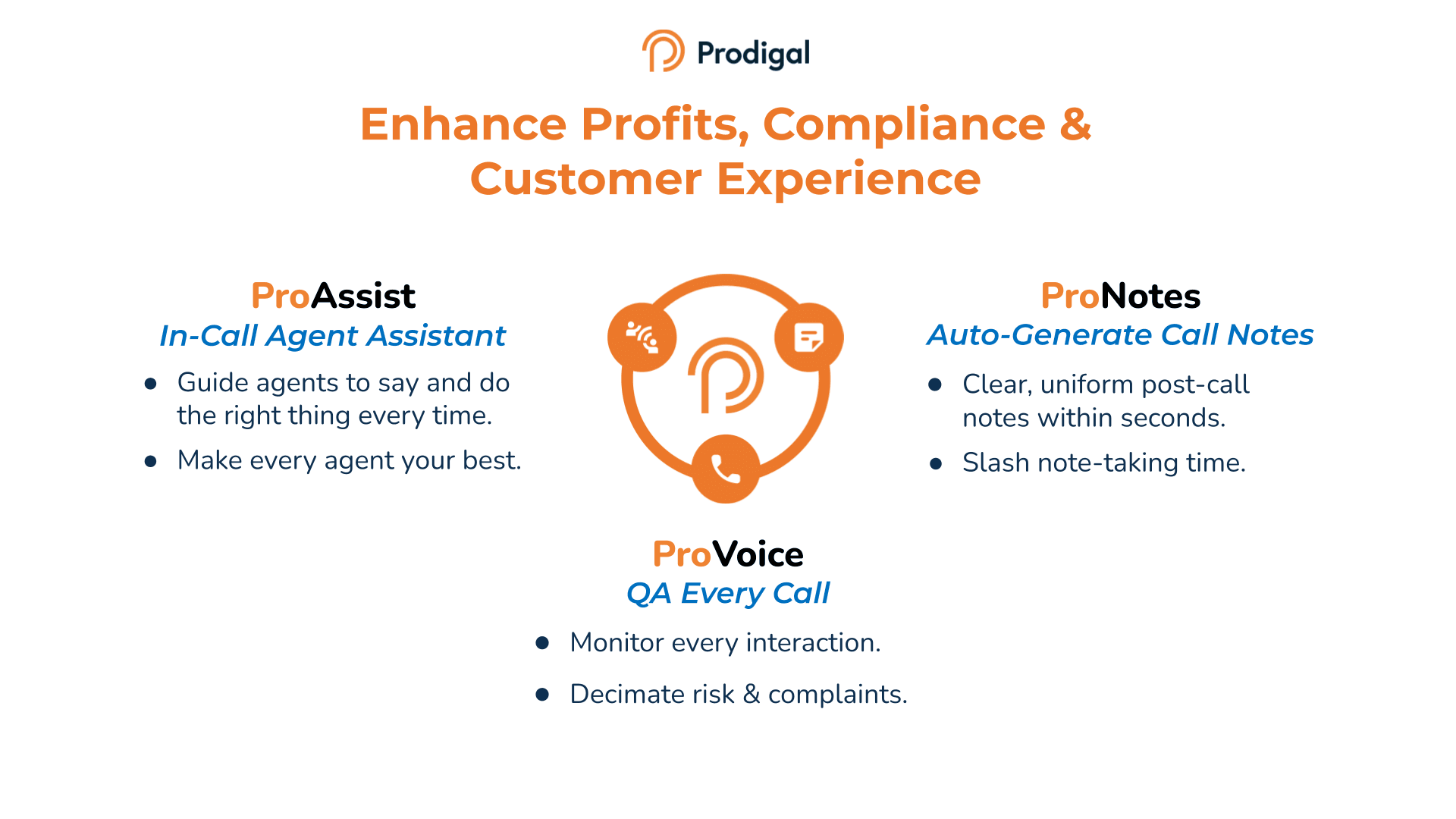 Prodigal

Enhance Profits, Compliance & Customer Experience

ProAssist
In-Call Agent Assistant

- Guide agents to say and do the right thing every time.
- Make every agent your best.

ProNotes
Auto-Generate Call Notes

- Clear, uniform post-call notes within seconds.
- Slash note-taking time.

ProVoice
QA Every Call

- Monitor every interaction.
- Decimate risk & complaints.